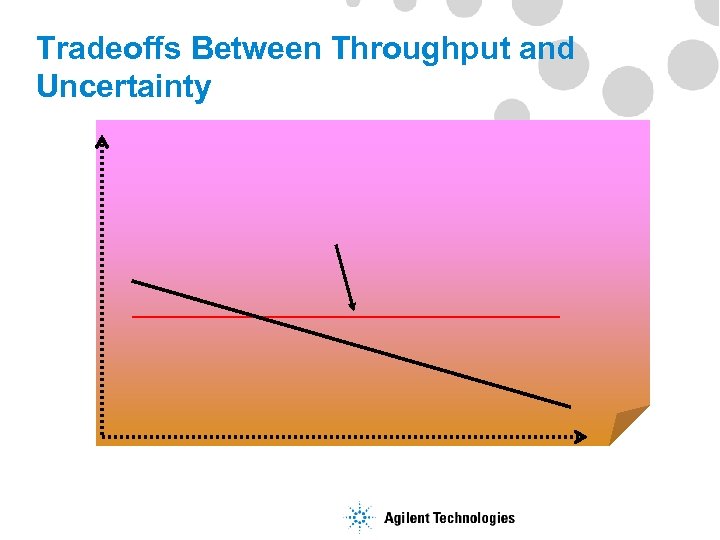 Tradeoffs Between Throughput and Uncertainty

Agilent Technologies